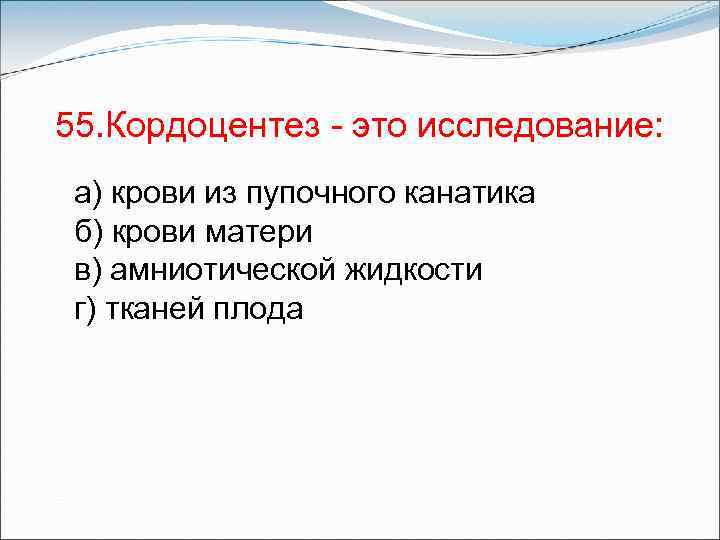 55.Кордоцентез - это исследование:

а) крови из пупочного канатика
б) крови матери
в) амниотической жидкости
г) тканей плода